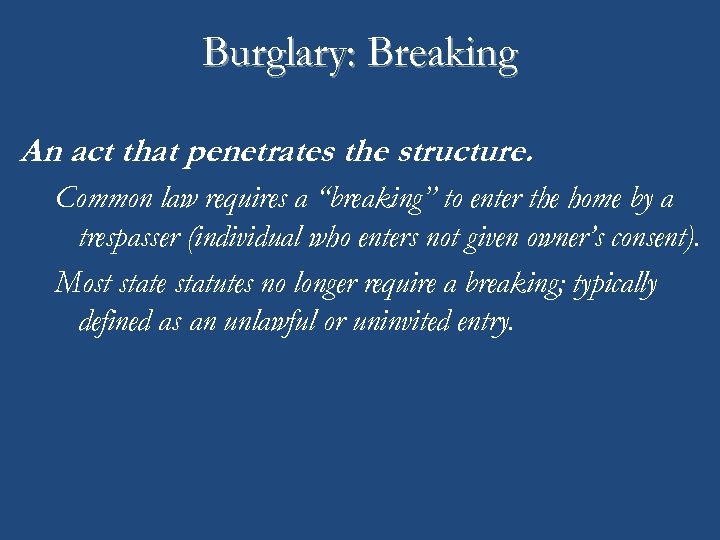 Burglary: Breaking

An act that penetrates the structure.

Common law requires a “breaking” to enter the home by a trespasser (individual who enters not given owner’s consent).

Most state statutes no longer require a breaking; typically defined as an unlawful or uninvited entry.